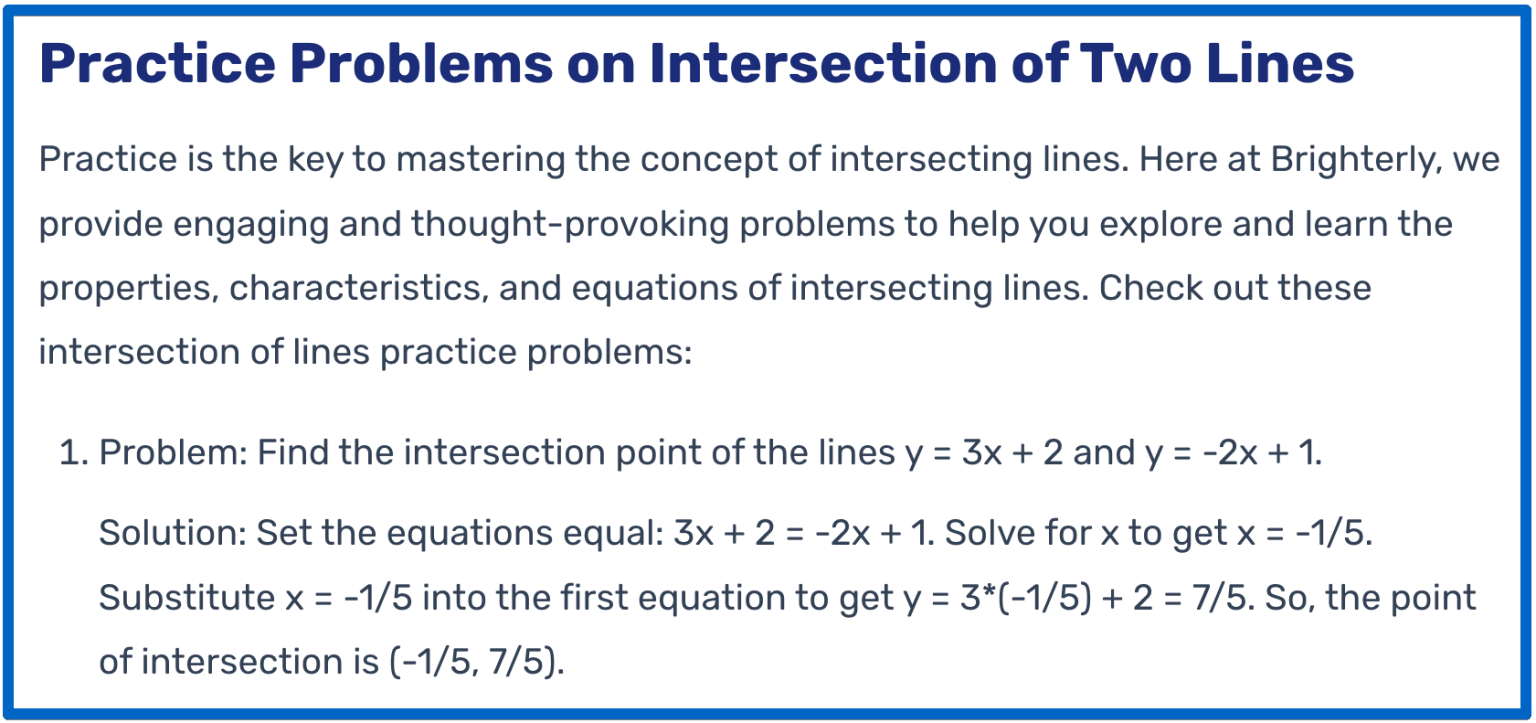 Practice Problems on Intersection of Two Lines

Practice is the key to mastering the concept of intersecting lines. Here at Brighterly, we provide engaging and thought-provoking problems to help you explore and learn the properties, characteristics, and equations of intersecting lines. Check out these intersection of lines practice problems:

1. Problem: Find the intersection point of the lines $y = 3x + 2$ and $y = -2x + 1$.

Solution: Set the equations equal: $3x + 2 = -2x + 1$. Solve for x to get $x = -1/5$. Substitute $x = -1/5$ into the first equation to get $y = 3*(-1/5) + 2 = 7/5$. So, the point of intersection is $(-1/5, 7/5)$.